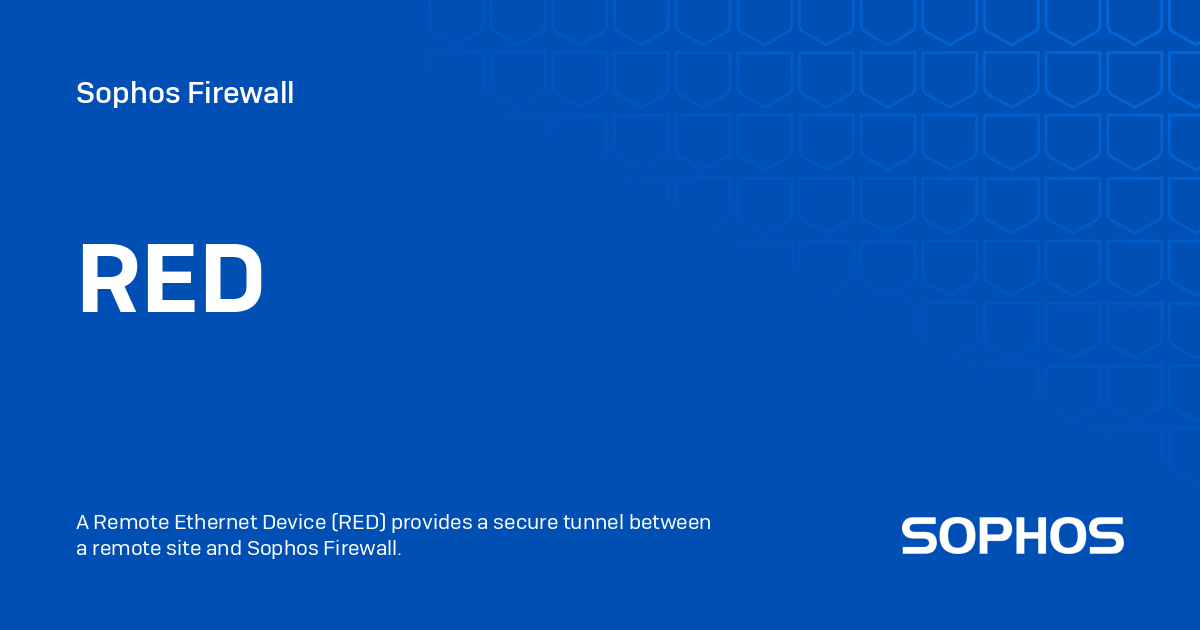 Sophos Firewall

RED

A Remote Ethernet Device (RED) provides a secure tunnel between a remote site and Sophos Firewall.

SOPHOS